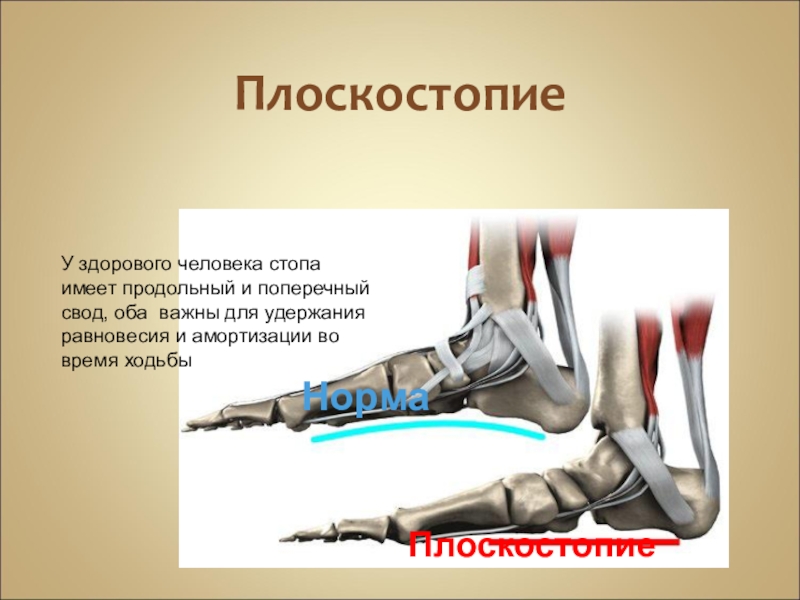 Плоскостопие

У здорового человека стопа имеет продольный и поперечный свод, оба важны для удержания равновесия и амортизации во время ходьбы

Норма

Плоскостопие